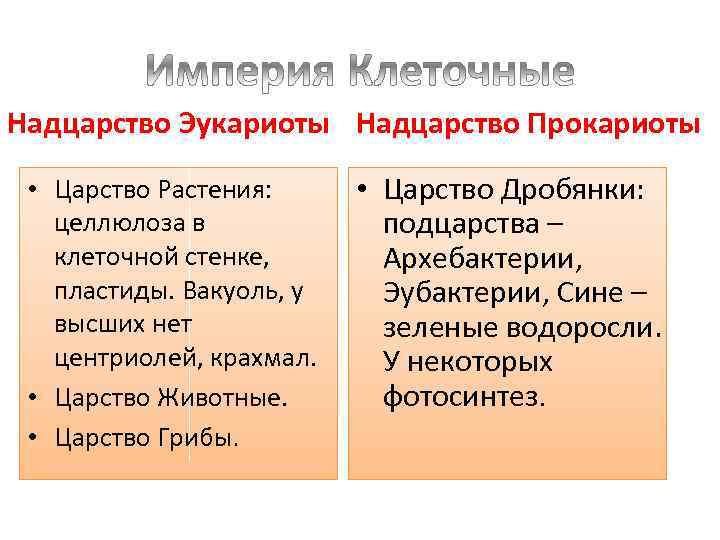 Империя Клеточные

Надцарство Эукариоты

• Царство Растения: целлюлоза в клеточной стенке, пластиды. Вакуоль, у высших нет центриолей, крахмал.
• Царство Животные.
• Царство Грибы.

Надцарство Прокариоты

• Царство Дробянки: подцарства – Архебактерии, Эубактерии, Сине – зеленые водоросли. У некоторых фотосинтез.